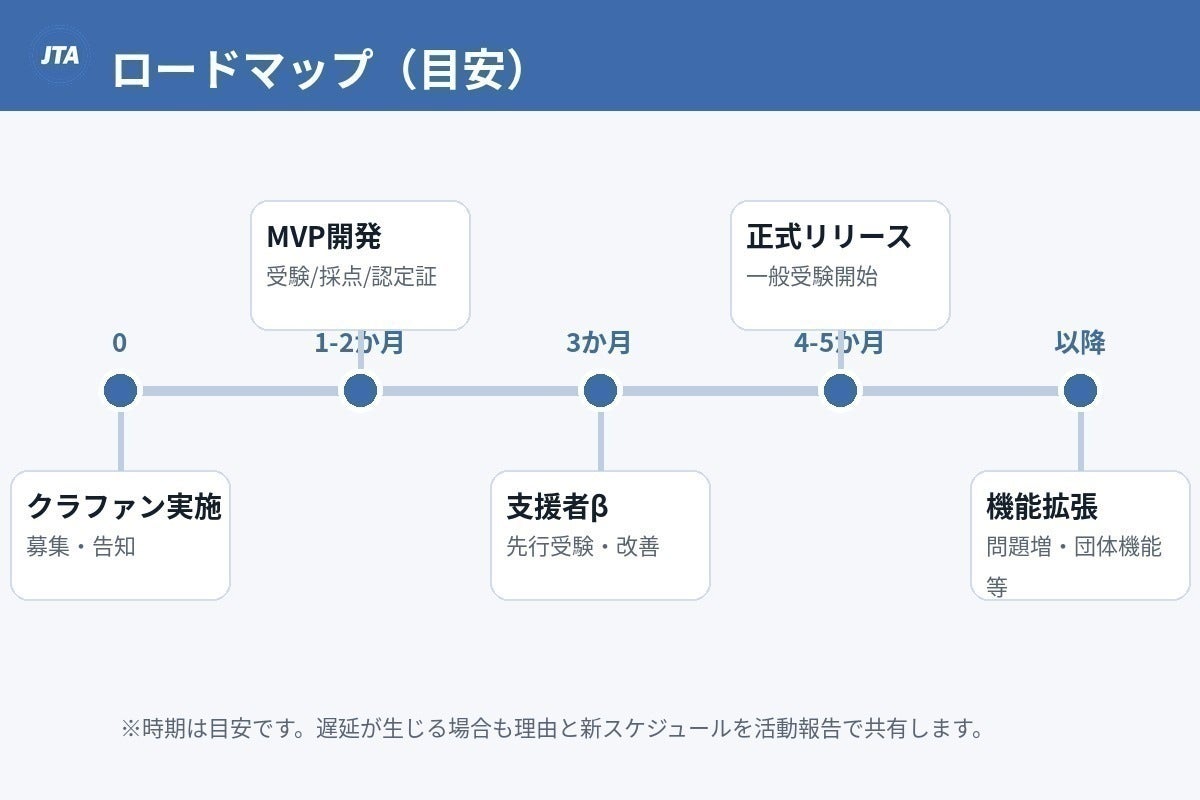 JTA

ロードマップ（目安）

MVP開発
受験/採点/認定証

正式リリース
一般受験開始

0

1-2か月

3か月

4-5か月

以降

クラファン実施
募集・告知

支援者β
先行受験・改善

機能拡張
問題増・団体機能等

※時期は目安です。遅延が生じる場合も理由と新スケジュールを活動報告で共有します。